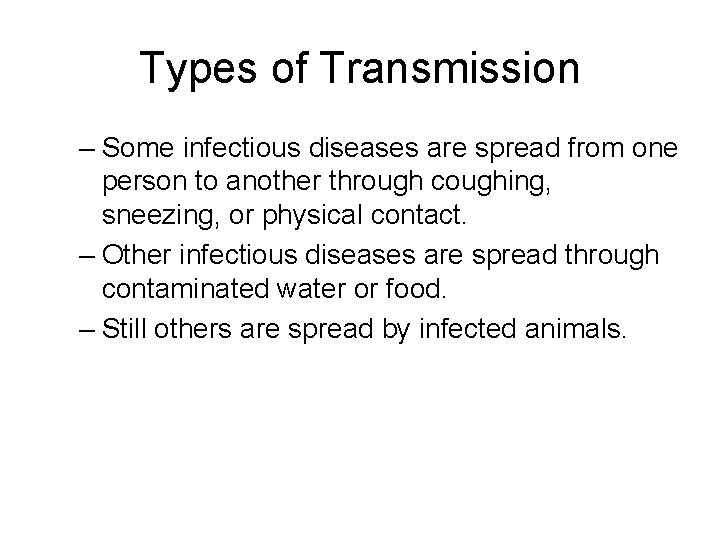 Types of Transmission

– Some infectious diseases are spread from one person to another through coughing, sneezing, or physical contact.

– Other infectious diseases are spread through contaminated water or food.

– Still others are spread by infected animals.